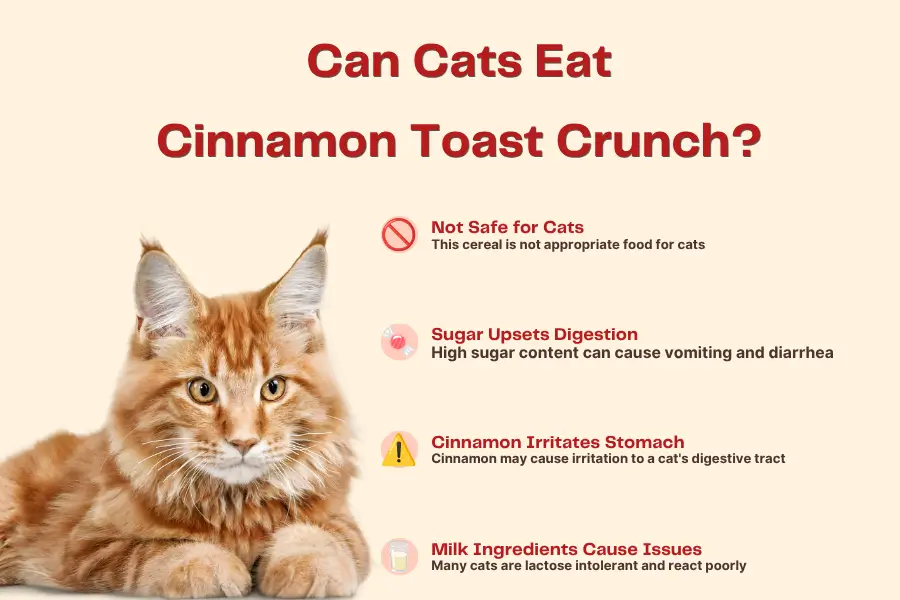 Can Cats Eat
Cinnamon Toast Crunch?

Not Safe for Cats
This cereal is not appropriate food for cats

Sugar Upsets Digestion
High sugar content can cause vomiting and diarrhea

Cinnamon Irritates Stomach
Cinnamon may cause irritation to a cat's digestive tract

Milk Ingredients Cause Issues
Many cats are lactose intolerant and react poorly